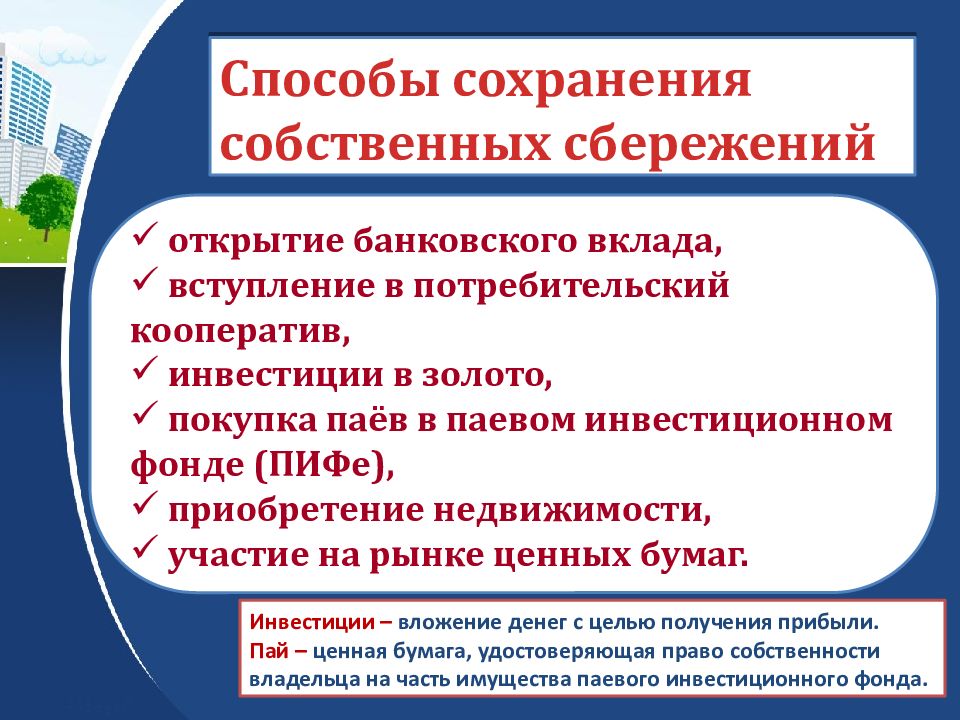 Способы сохранения собственных сбережений

✓ открытие банковского вклада,
✓ вступление в потребительский кооператив,
✓ инвестиции в золото,
✓ покупка паёв в паевом инвестиционном фонде (ПИФе),
✓ приобретение недвижимости,
✓ участие на рынке ценных бумаг.

Инвестиции – вложение денег с целью получения прибыли.
Пай – ценная бумага, удостоверяющая право собственности владельца на часть имущества паевого инвестиционного фонда.